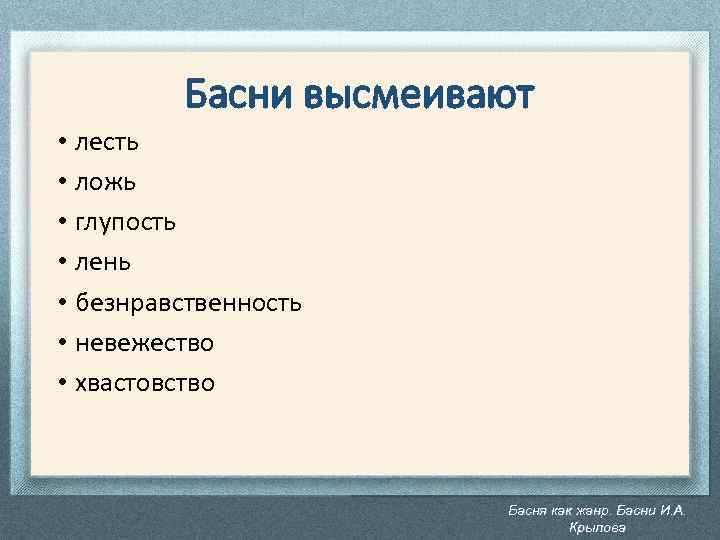 Басни высмеивают

• лесть
• ложь
• глупость
• лень
• безнравственность
• невежество
• хвастовство

Басня как жанр. Басни И.А. Крылова